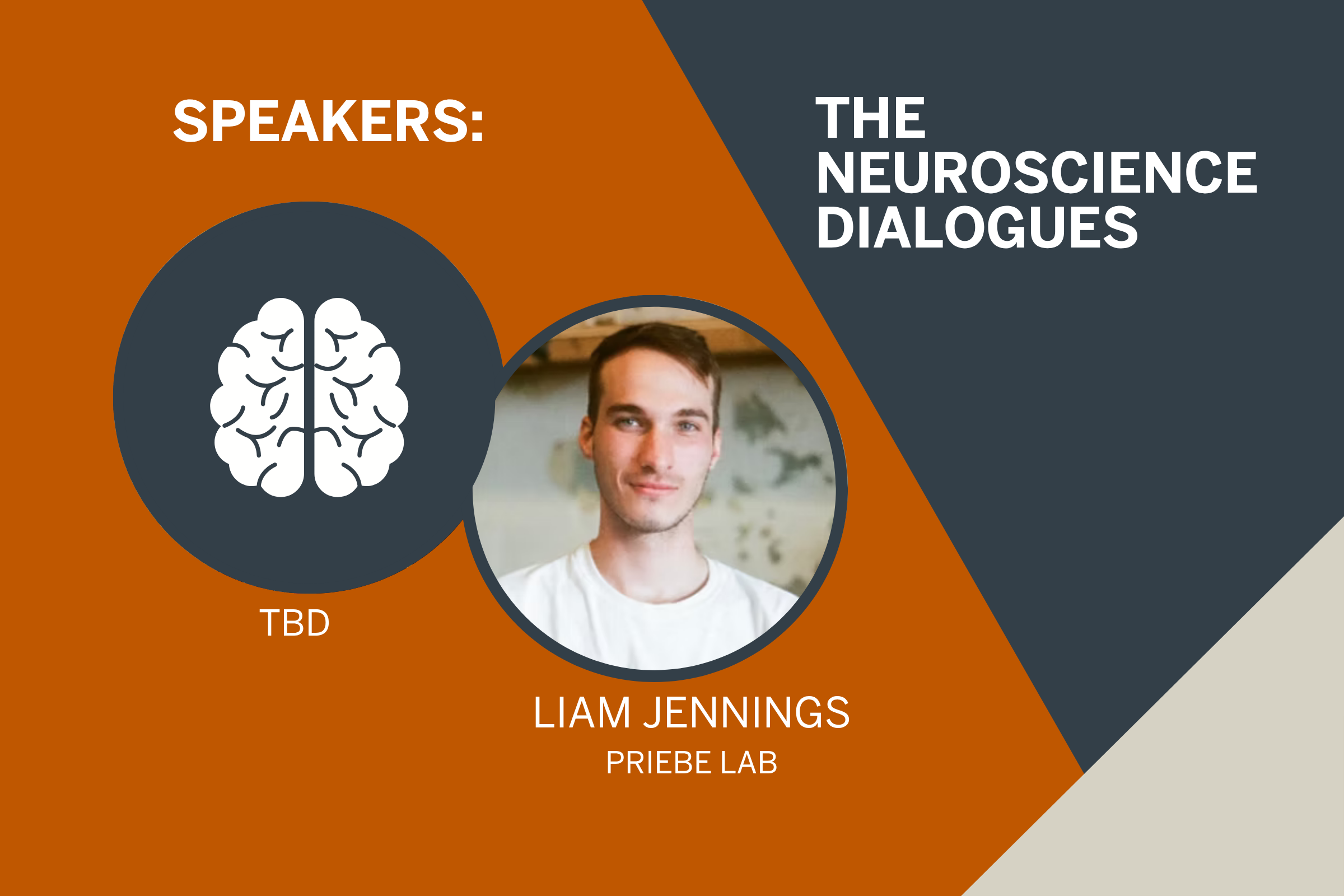 SPEAKERS:

THE NEUROSCIENCE DIALOGUES

TBD

LIAM JENNINGS
PRIEBE LAB